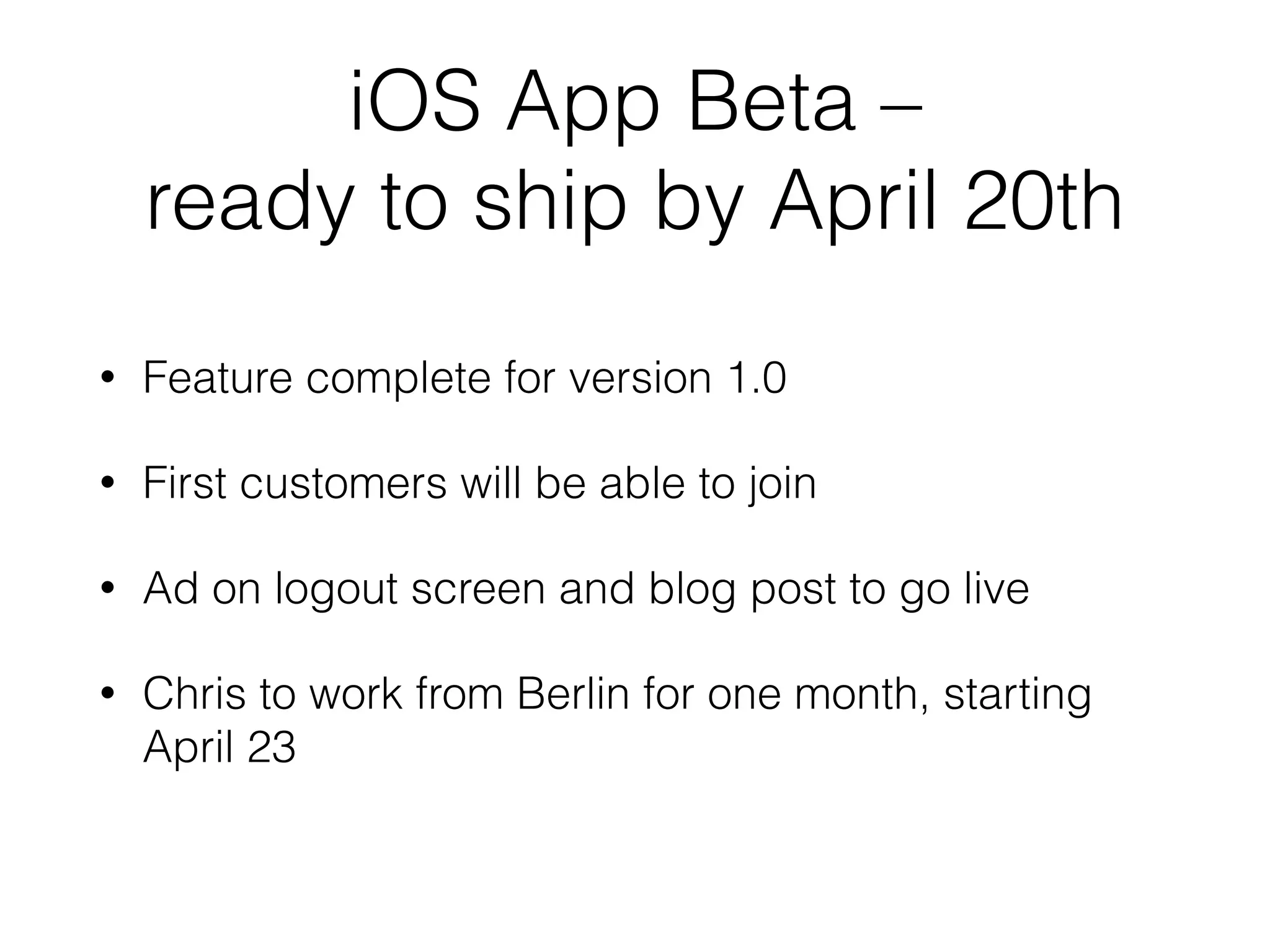 iOS App Beta –
ready to ship by April 20th

• Feature complete for version 1.0

• First customers will be able to join

• Ad on logout screen and blog post to go live

• Chris to work from Berlin for one month, starting April 23